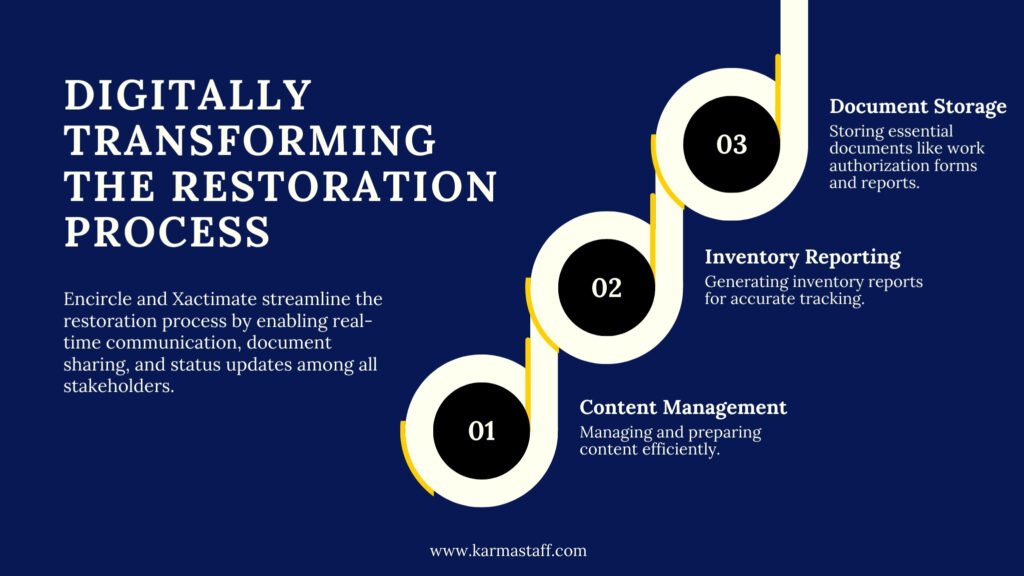 DIGITALLY TRANSFORMING THE RESTORATION PROCESS

Encircle and Xactimate streamline the restoration process by enabling real-time communication, document sharing, and status updates among all stakeholders.

03

Document Storage

Storing essential documents like work authorization forms and reports.

02

Inventory Reporting

Generating inventory reports for accurate tracking.

01

Content Management

Managing and preparing content efficiently.

www.karmastaff.com